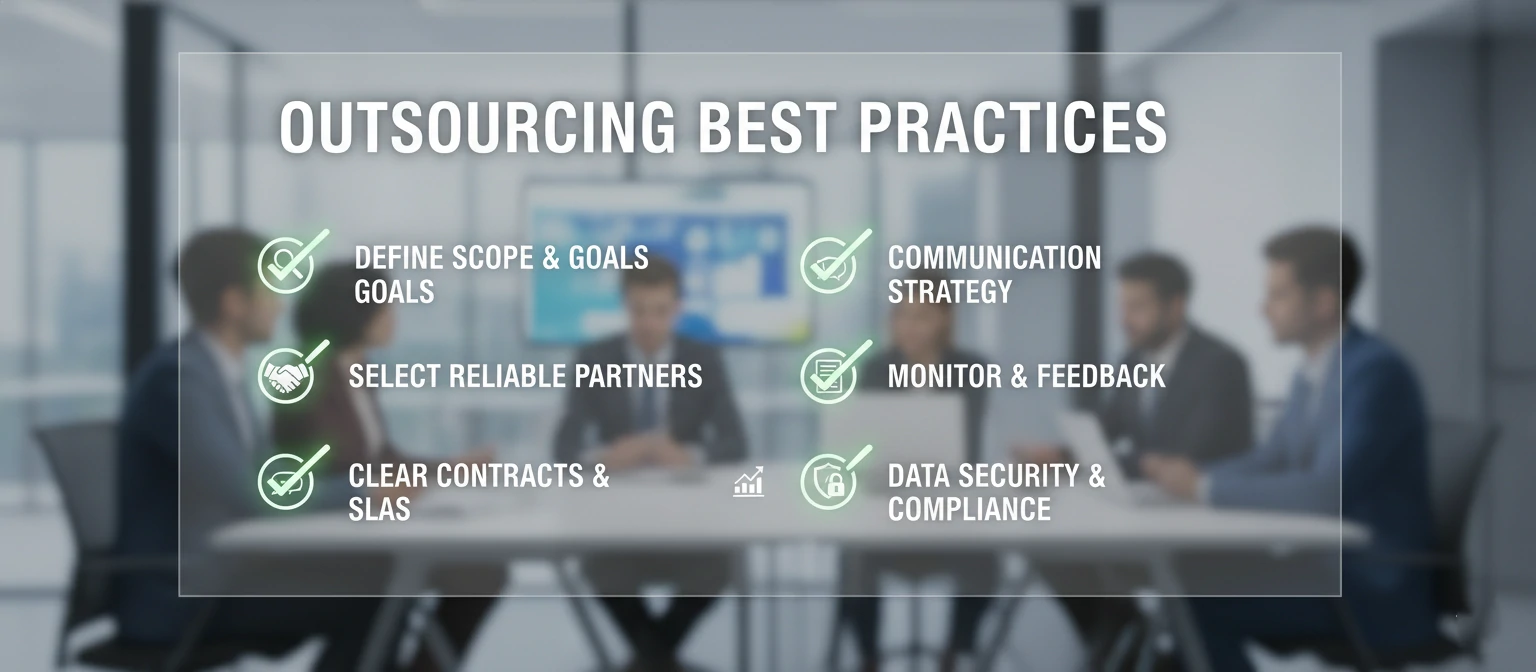 OUTSOURCING BEST PRACTICES

DEFINE SCOPE & GOALS GOALS

SELECT RELIABLE PARTNERS

CLEAR CONTRACTS & SLAS

COMMUNICATION STRATEGY

MONITOR & FEEDBACK

DATA SECURITY & COMPLIANCE